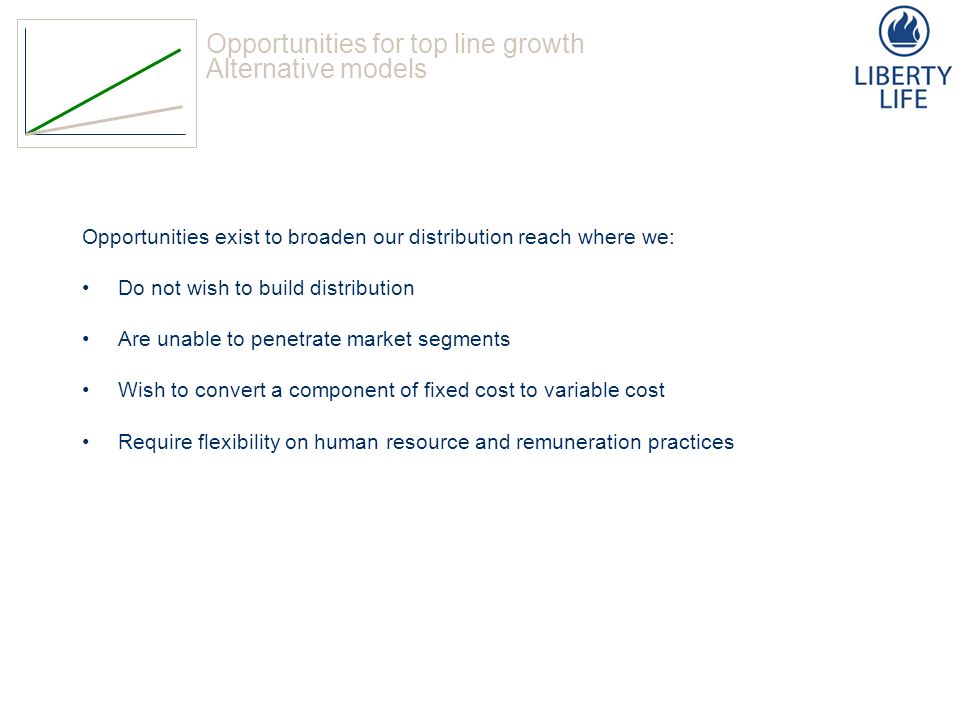 Opportunities for top line growth
Alternative models

LIBERTY
LIFE

Opportunities exist to broaden our distribution reach where we:

• Do not wish to build distribution

• Are unable to penetrate market segments

• Wish to convert a component of fixed cost to variable cost

• Require flexibility on human resource and remuneration practices